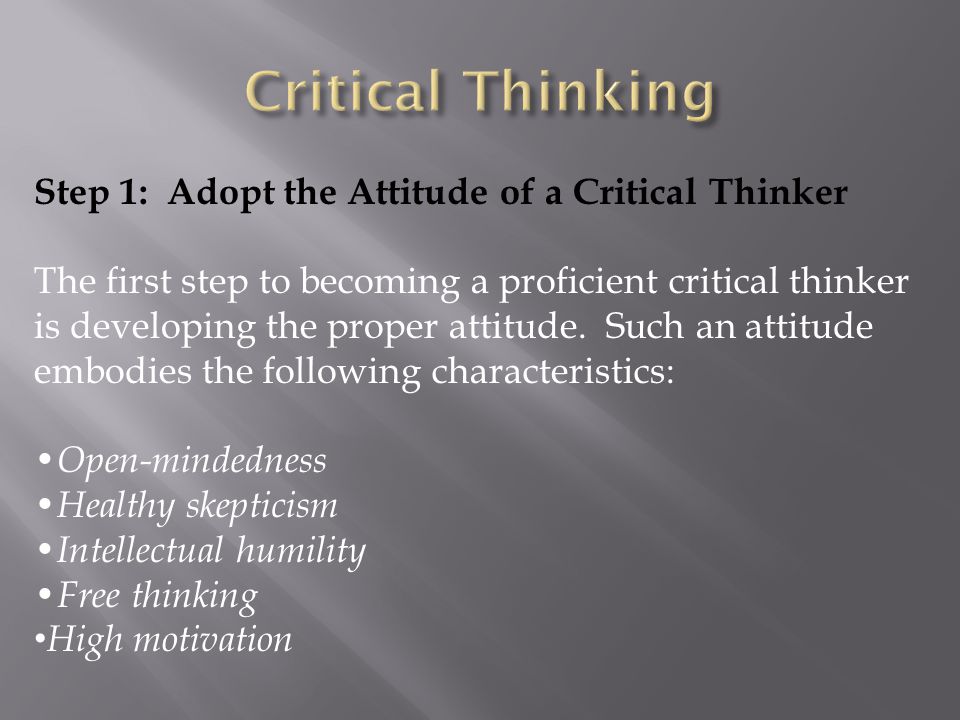 Critical Thinking

Step 1: Adopt the Attitude of a Critical Thinker

The first step to becoming a proficient critical thinker is developing the proper attitude. Such an attitude embodies the following characteristics:

•Open-mindedness
•Healthy skepticism
•Intellectual humility
•Free thinking
•High motivation